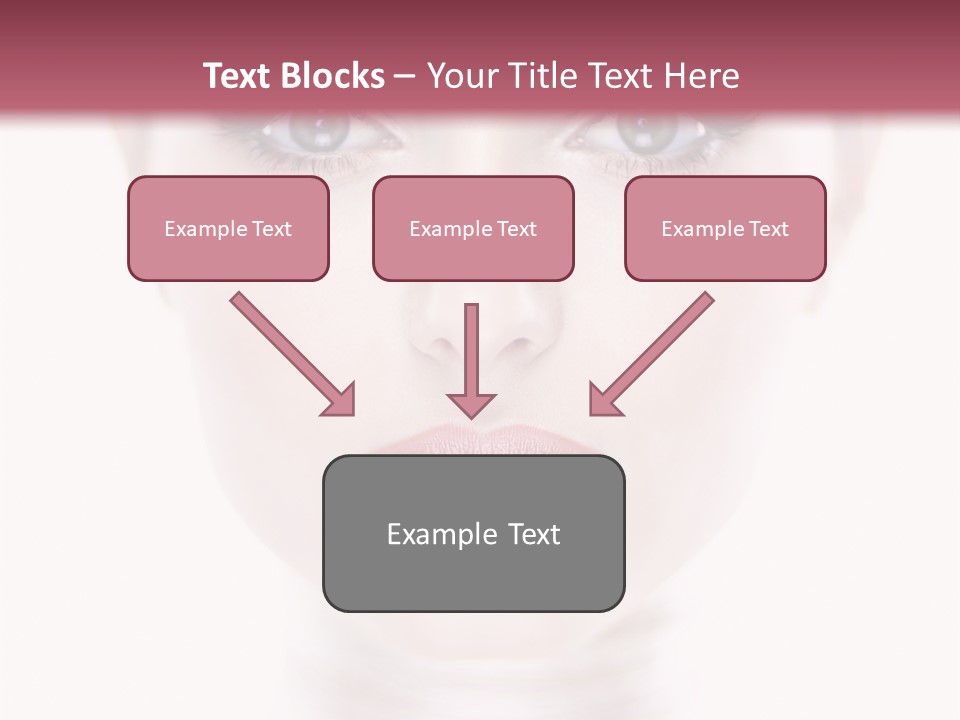 Text Blocks – Your Title Text Here

Example Text

Example Text

Example Text

Example Text